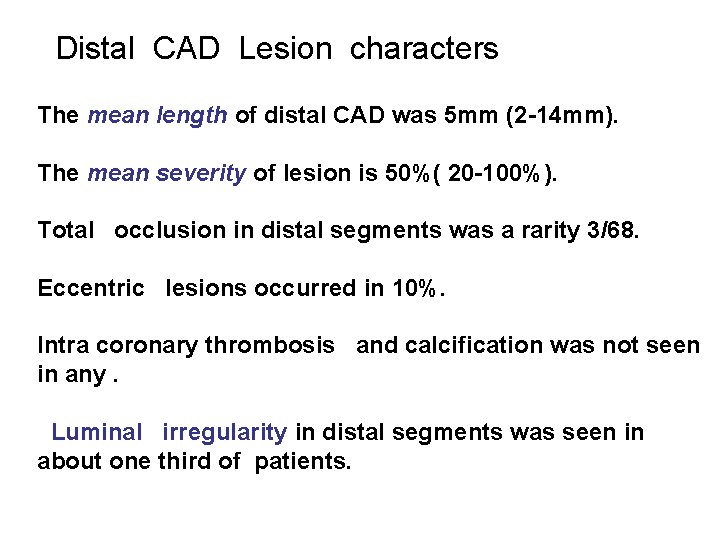 Distal CAD Lesion characters

The mean length of distal CAD was 5mm (2-14mm).

The mean severity of lesion is 50%( 20-100%).

Total occlusion in distal segments was a rarity 3/68.

Eccentric lesions occurred in 10%.

Intra coronary thrombosis and calcification was not seen in any .

Luminal irregularity in distal segments was seen in about one third of patients.